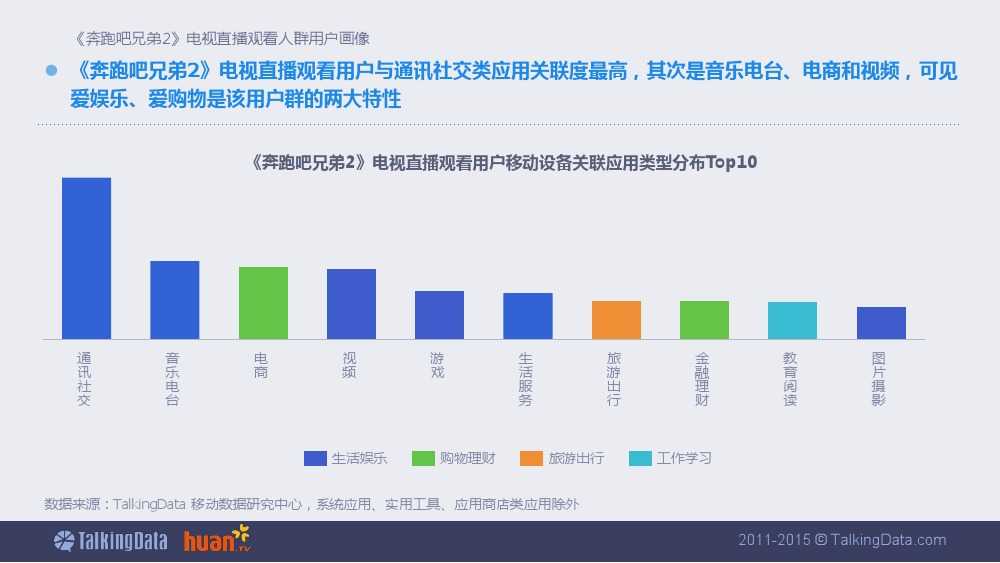 《奔跑吧兄弟2》电视直播观看人群用户画像

《奔跑吧兄弟2》电视直播观看用户与通讯社交类应用关联度最高，其次是音乐电台、电商和视频，可见爱娱乐、爱购物是该用户群的两大特性

《奔跑吧兄弟2》电视直播观看用户移动设备关联应用类型分布Top10

通讯社交
音乐电台
电商
视频
游戏
生活服务
旅游出行
金融理财
教育阅读
图片摄影

生活娱乐 购物理财 旅游出行 工作学习

数据来源：TalkingData 移动数据研究中心，系统应用、实用工具、应用商店类应用除外

TalkingData huan.tv

2011-2015 © TalkingData.com